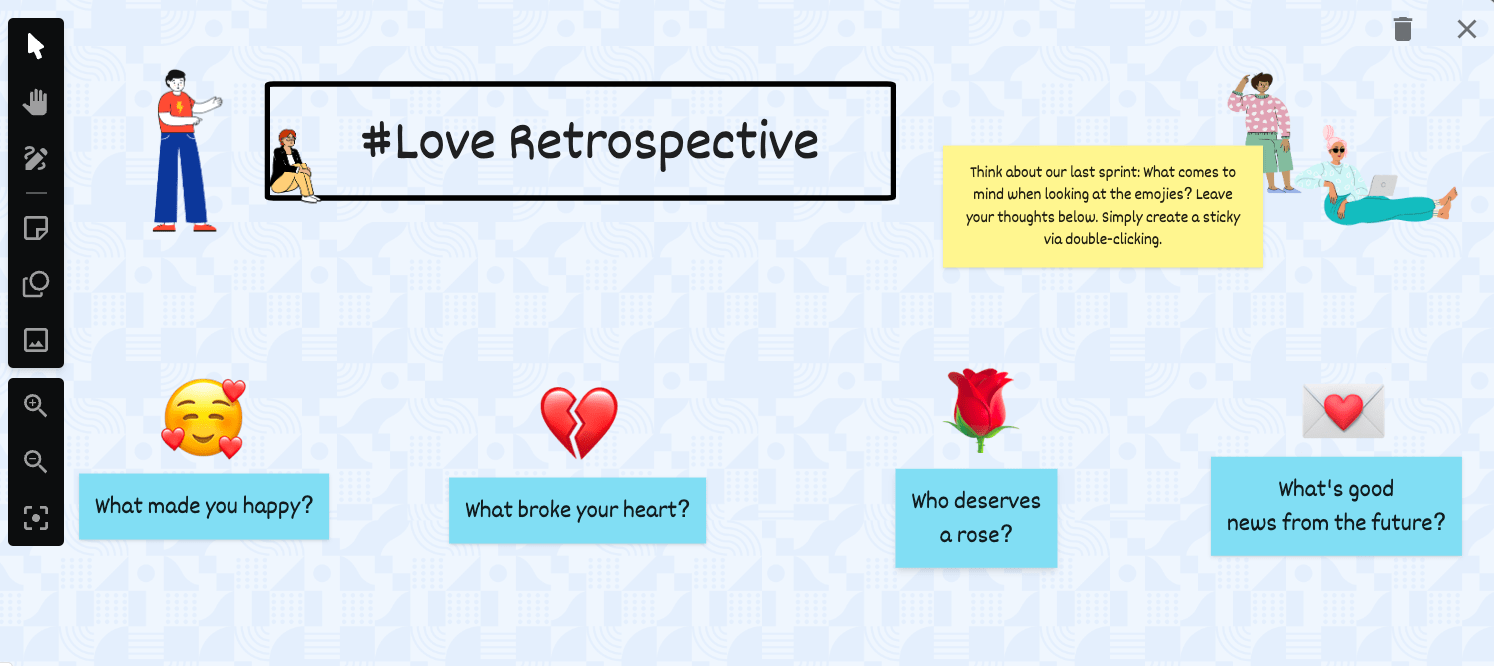 #Love Retrospective

Think about our last sprint: What comes to mind when looking at the emojies? Leave your thoughts below. Simply create a sticky via double-clicking.

What made you happy?

What broke your heart?

Who deserves a rose?

What's good news from the future?